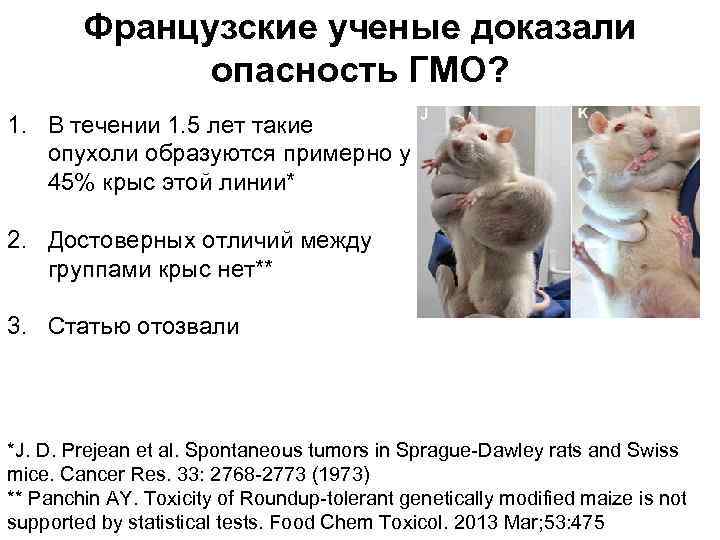 Французские ученые доказали опасность ГМО?

1. В течении 1.5 лет такие опухоли образуются примерно у 45% крыс этой линии*

2. Достоверных отличий между группами крыс нет**

3. Статью отозвали

J

K

*J. D. Prejean et al. Spontaneous tumors in Sprague-Dawley rats and Swiss mice. Cancer Res. 33: 2768-2773 (1973)
** Panchin AY. Toxicity of Roundup-tolerant genetically modified maize is not supported by statistical tests. Food Chem Toxicol. 2013 Mar;53:475